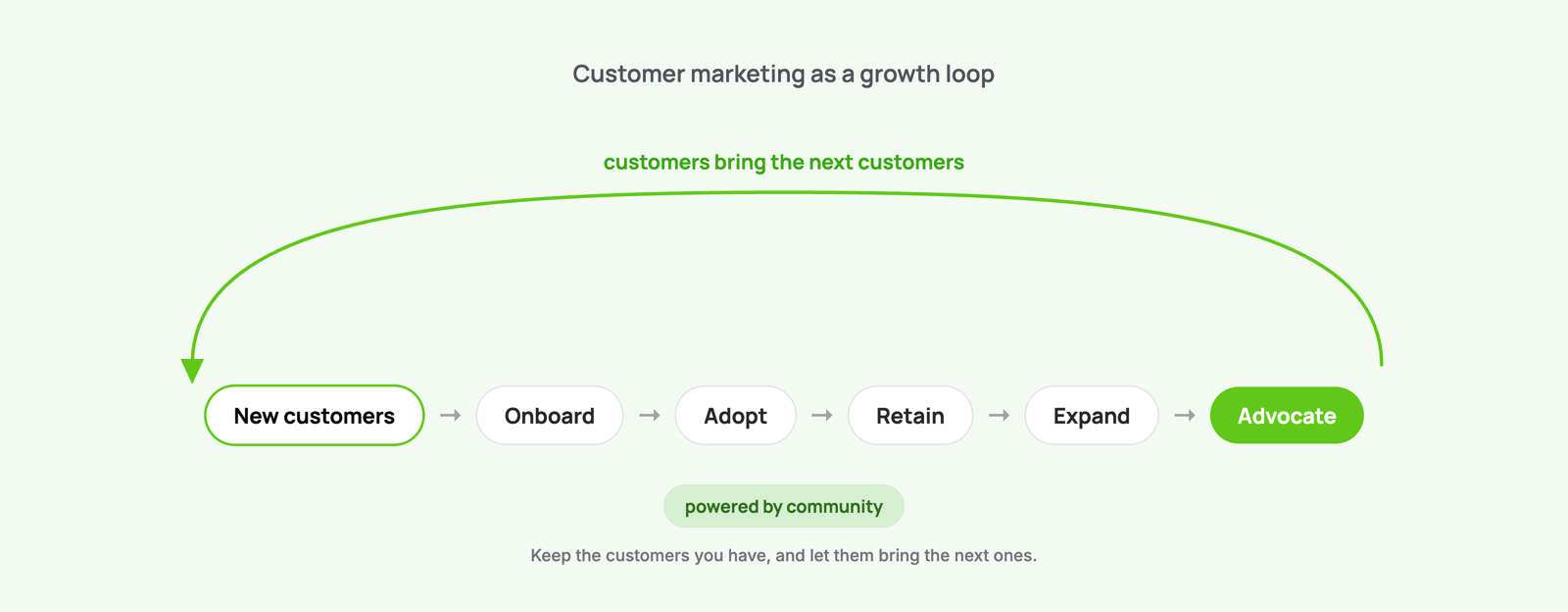 Customer marketing as a growth loop

customers bring the next customers

New customers → Onboard → Adopt → Retain → Expand → Advocate

powered by community

Keep the customers you have, and let them bring the next ones.